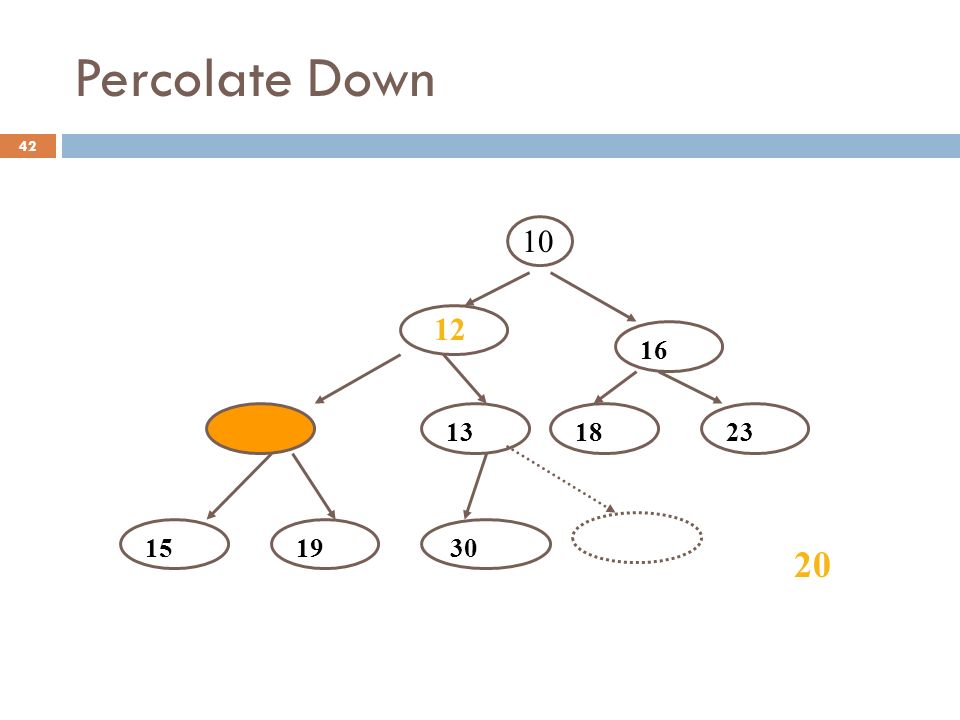 Percolate Down

42

10

12

16

13

18

23

15

19

30

20